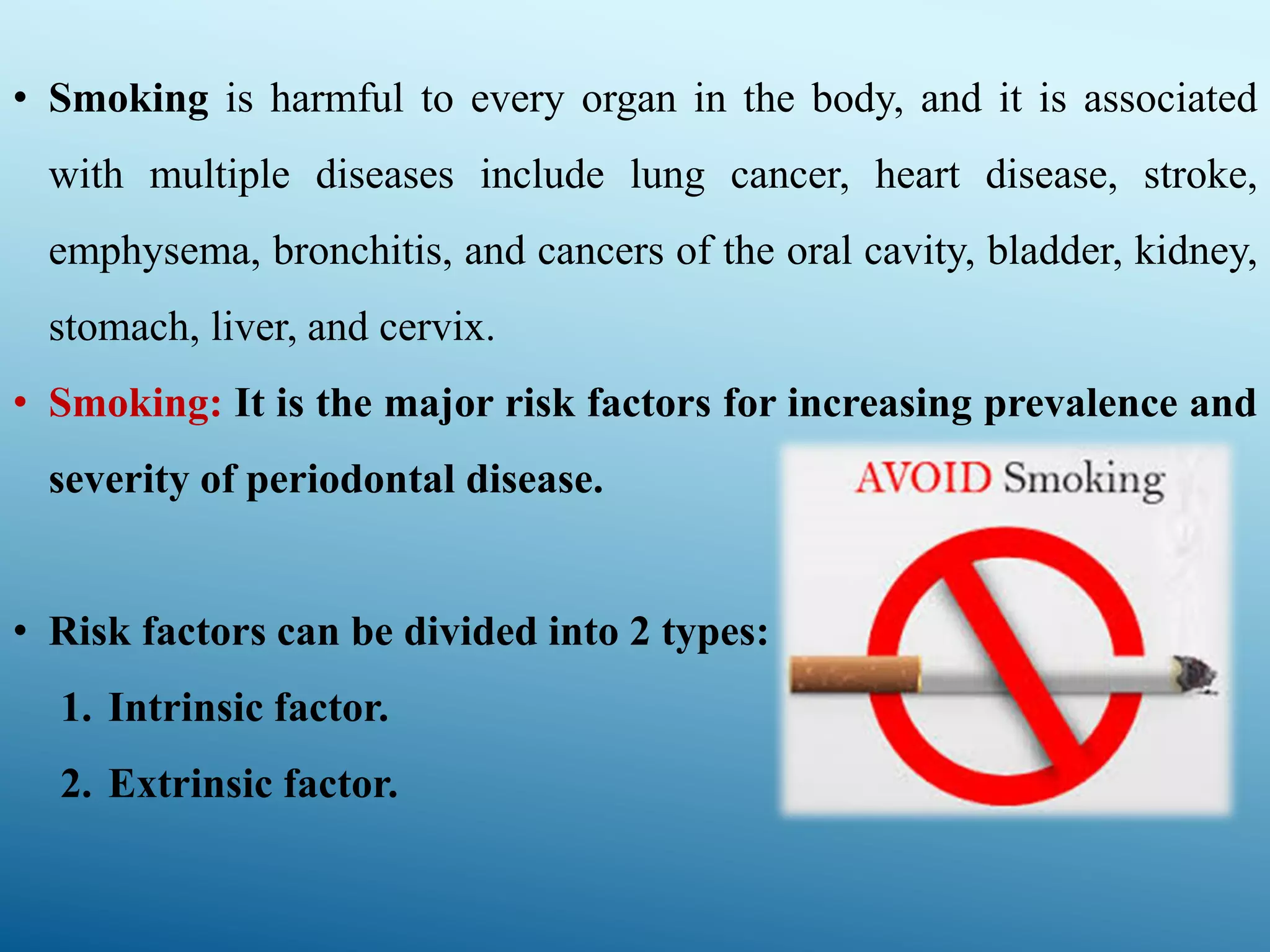 • Smoking is harmful to every organ in the body, and it is associated with multiple diseases include lung cancer, heart disease, stroke, emphysema, bronchitis, and cancers of the oral cavity, bladder, kidney, stomach, liver, and cervix.

• Smoking: It is the major risk factors for increasing prevalence and severity of periodontal disease.

AVOID Smoking

• Risk factors can be divided into 2 types:

1. Intrinsic factor.

2. Extrinsic factor.